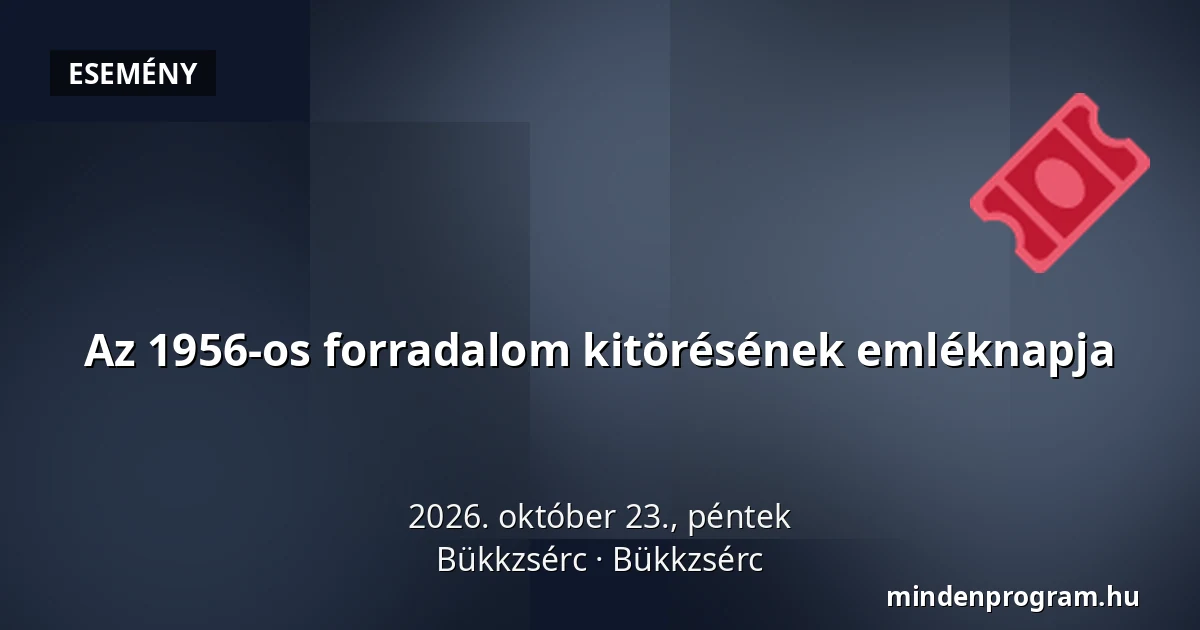 ESEMÉNY

Az 1956-os forradalom kitörésének emléknapja

2026. október 23., péntek
Bükkzsérc · Bükkzsérc

mindenprogram.hu